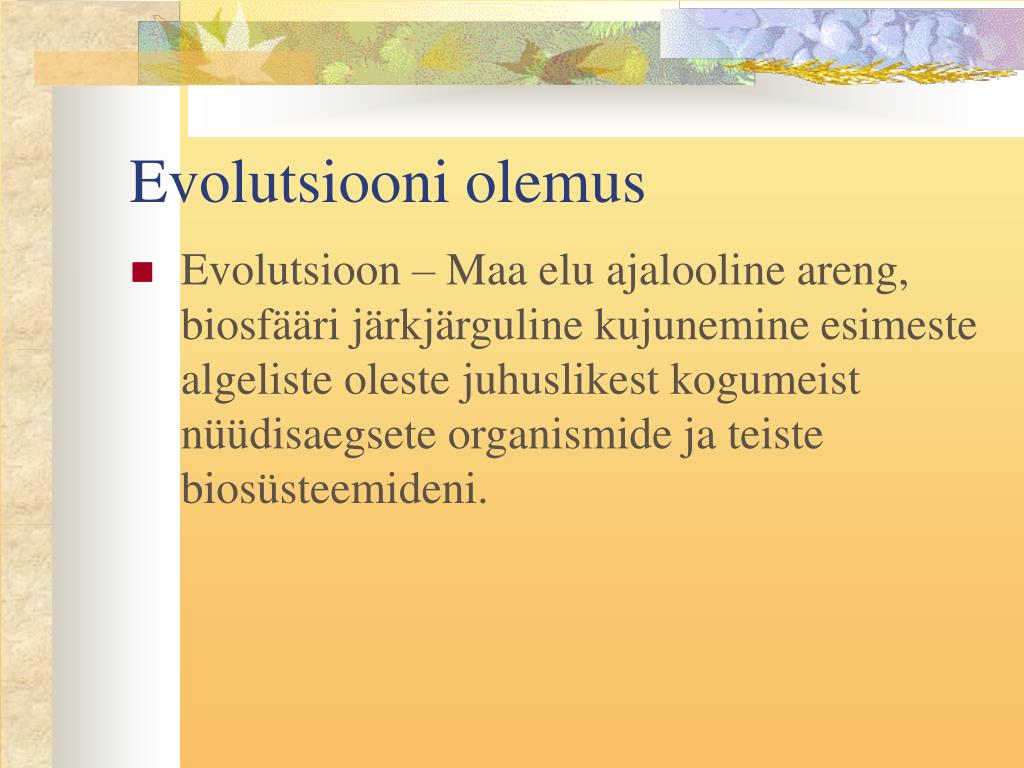 Evolutsiooni olemus

Evolutsioon – Maa elu ajalooline areng, biosfääri järkjärguline kujunemine esimeste algeliste oleste juhuslikest kogumeist nüüdisaegsete organismide ja teiste biosüsteemideni.